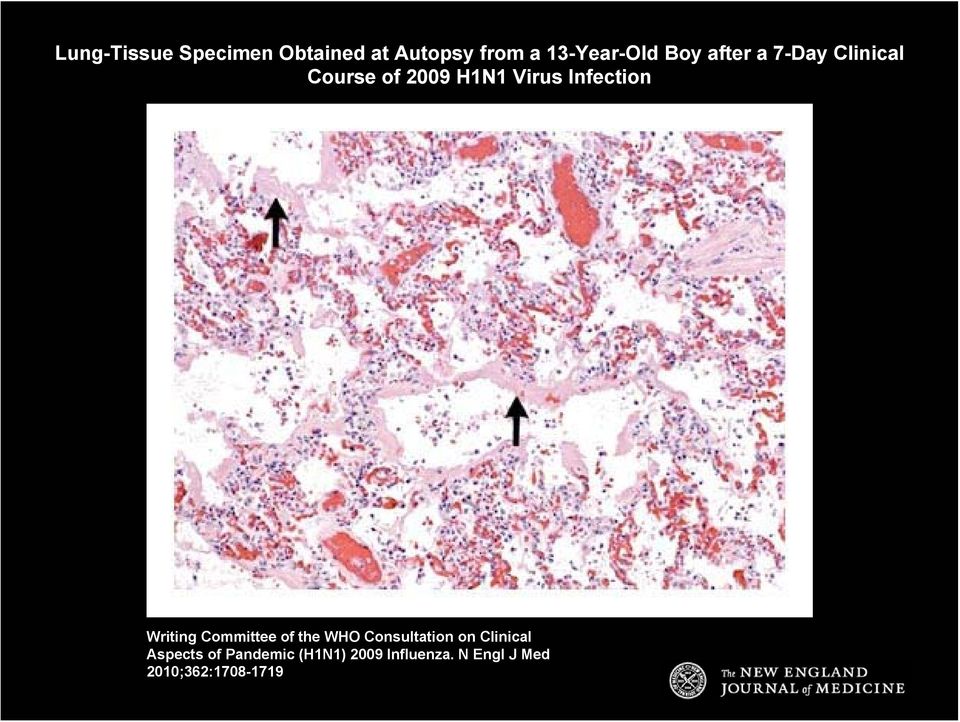 Lung-Tissue Specimen Obtained at Autopsy from a 13-Year-Old Boy after a 7-Day Clinical Course of 2009 H1N1 Virus Infection

Writing Committee of the WHO Consultation on Clinical Aspects of Pandemic (H1N1) 2009 Influenza. N Engl J Med 2010;362:1708-1719

The NEW ENGLAND JOURNAL of MEDICINE